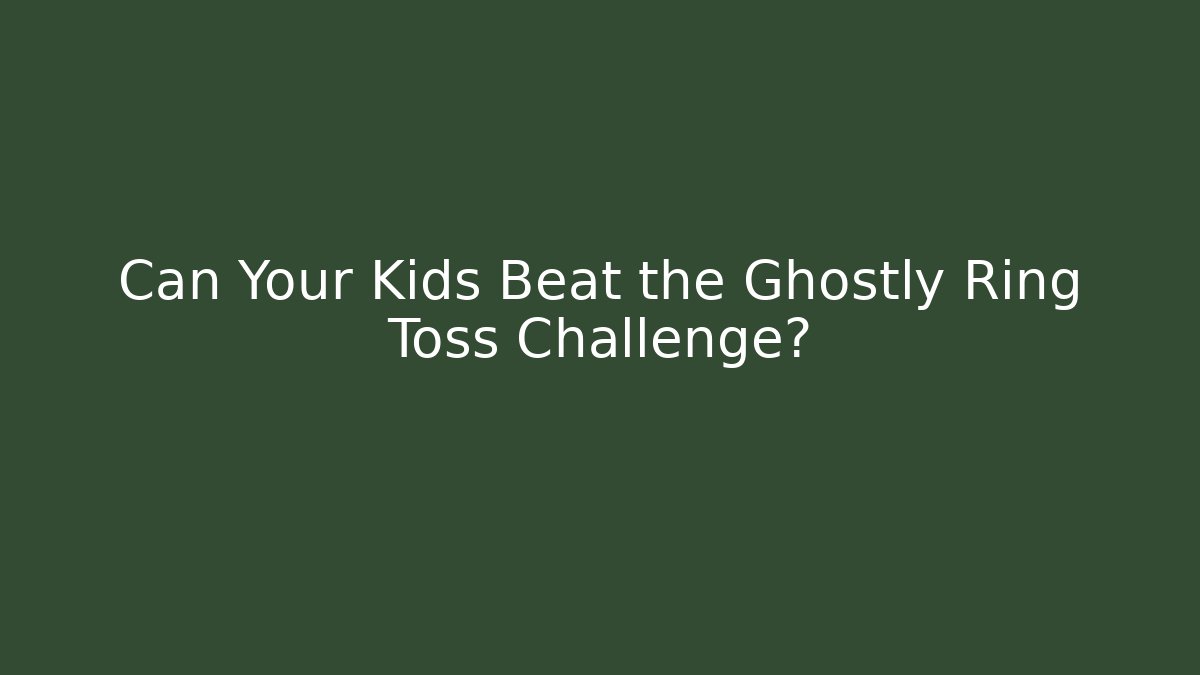 Can Your Kids Beat the Ghostly Ring Toss Challenge?